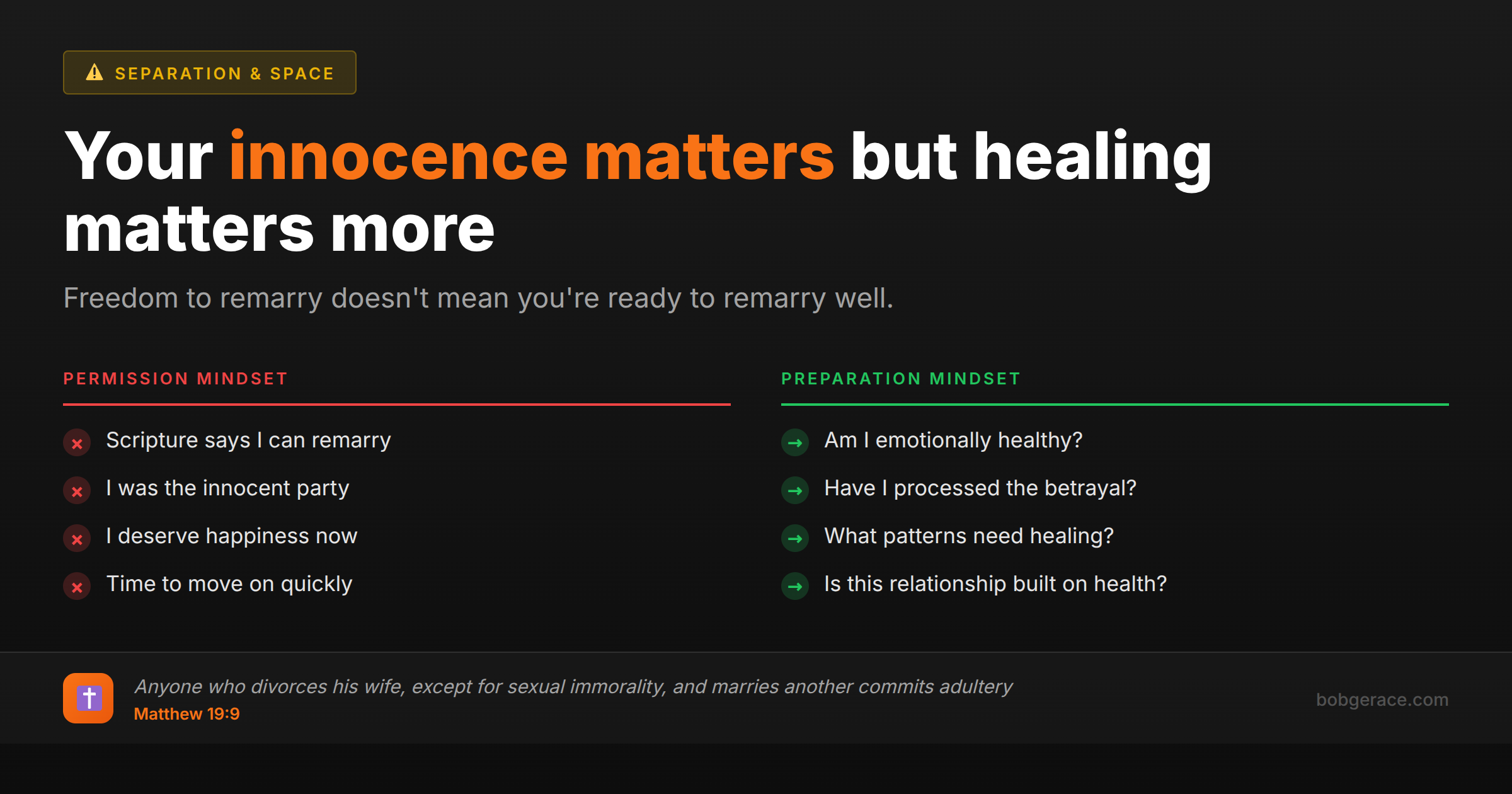 SEPARATION & SPACE

Your innocence matters but healing matters more

Freedom to remarry doesn't mean you're ready to remarry well.

PERMISSION MINDSET

Scripture says I can remarry

I was the innocent party

I deserve happiness now

Time to move on quickly

PREPARATION MINDSET

Am I emotionally healthy?

Have I processed the betrayal?

What patterns need healing?

Is this relationship built on health?

Anyone who divorces his wife, except for sexual immorality, and marries another commits adultery
Matthew 19:9

bobgerace.com